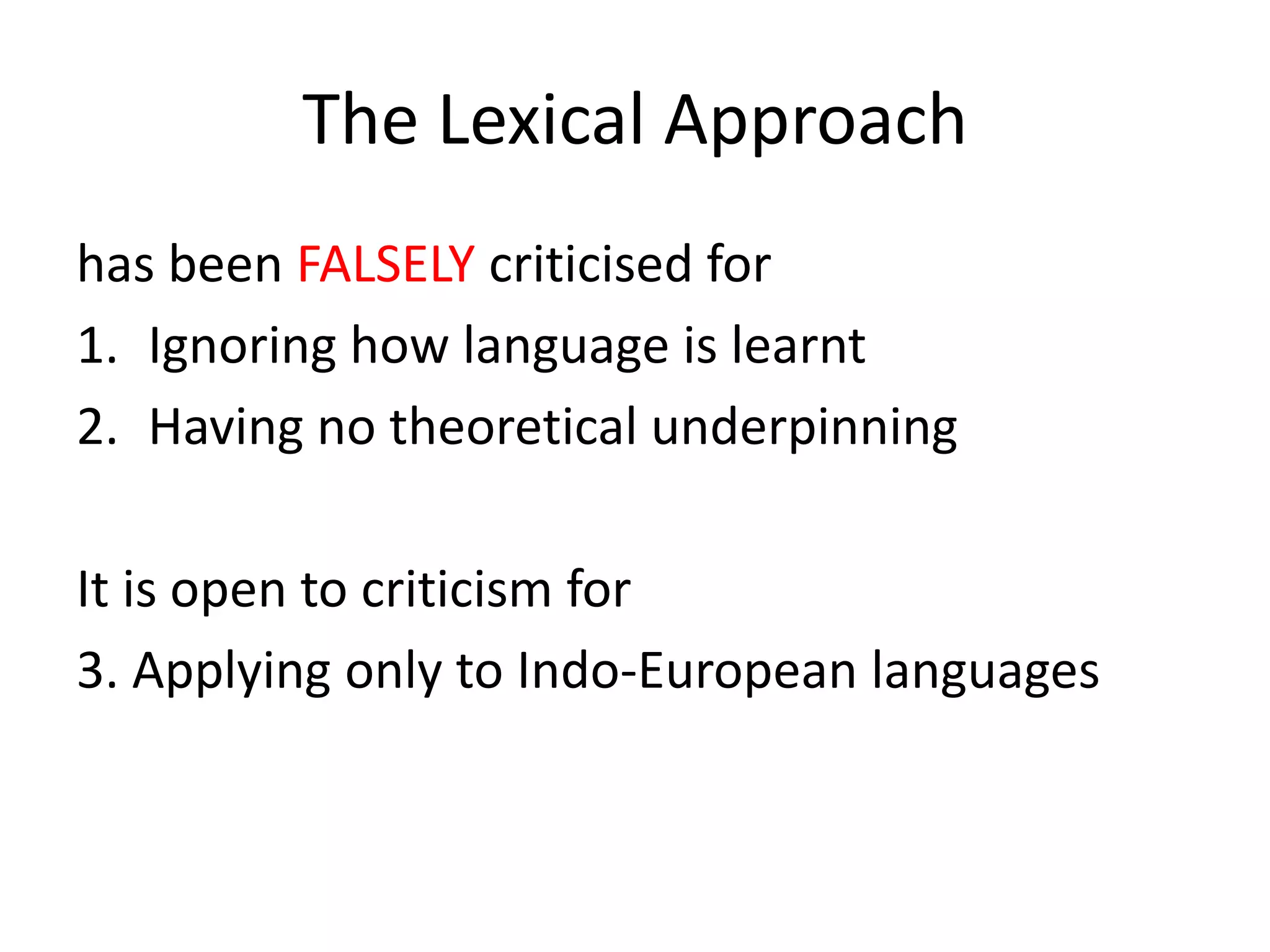 The Lexical Approach

has been FALSELY criticised for

1. Ignoring how language is learnt
2. Having no theoretical underpinning

It is open to criticism for

3. Applying only to Indo-European languages